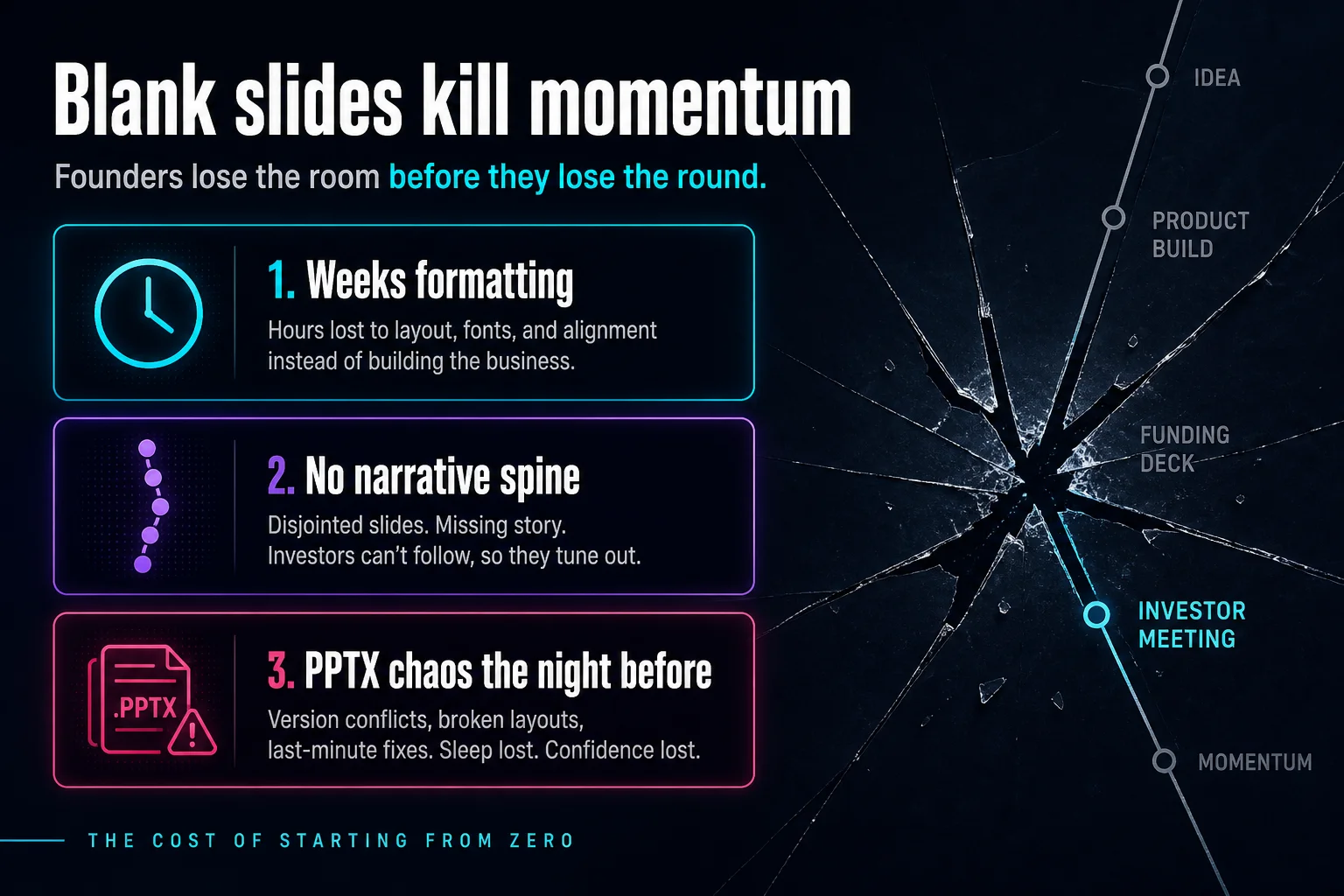 Blank slides kill momentum

Founders lose the room before they lose the round.

1. Weeks formatting

Hours lost to layout, fonts, and alignment instead of building the business.

2. No narrative spine

Disjointed slides. Missing story. Investors can't follow, so they tune out.

.PPTX

3. PPTX chaos the night before

Version conflicts, broken layouts, last-minute fixes. Sleep lost. Confidence lost.

THE COST OF STARTING FROM ZERO

IDEA

PRODUCT BUILD

FUNDING DECK

INVESTOR MEETING

MOMENTUM